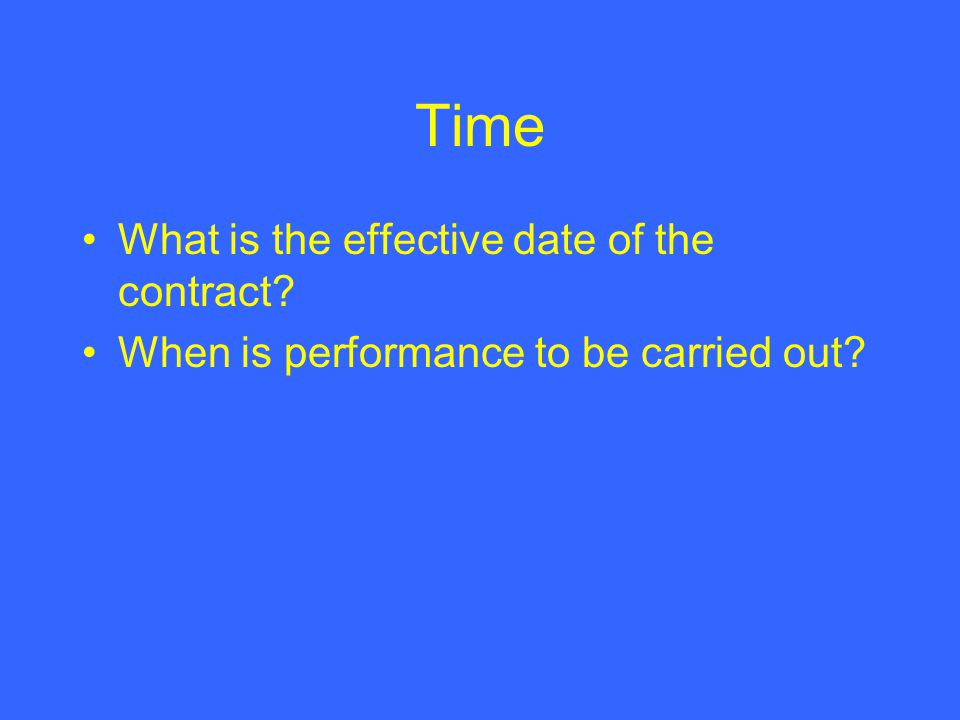 Time

• What is the effective date of the contract?
• When is performance to be carried out?